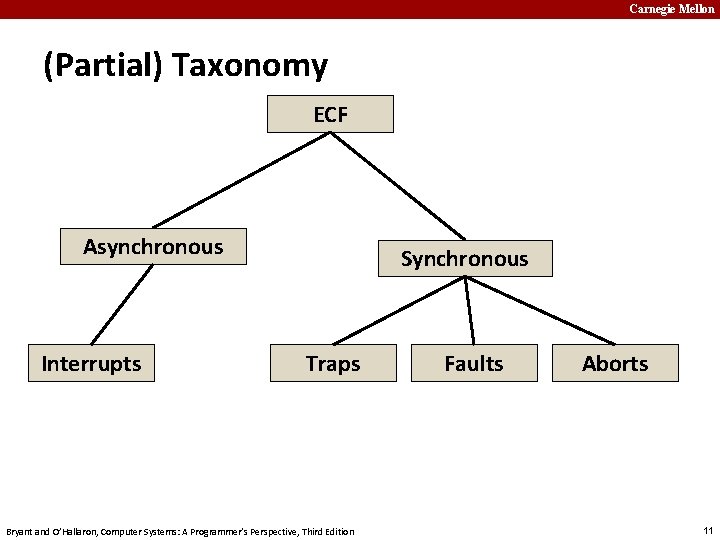 Carnegie Mellon

(Partial) Taxonomy

ECF

Asynchronous

Synchronous

Interrupts

Traps

Faults

Aborts

Bryant and O'Hallaron, Computer Systems: A Programmer's Perspective, Third Edition

11